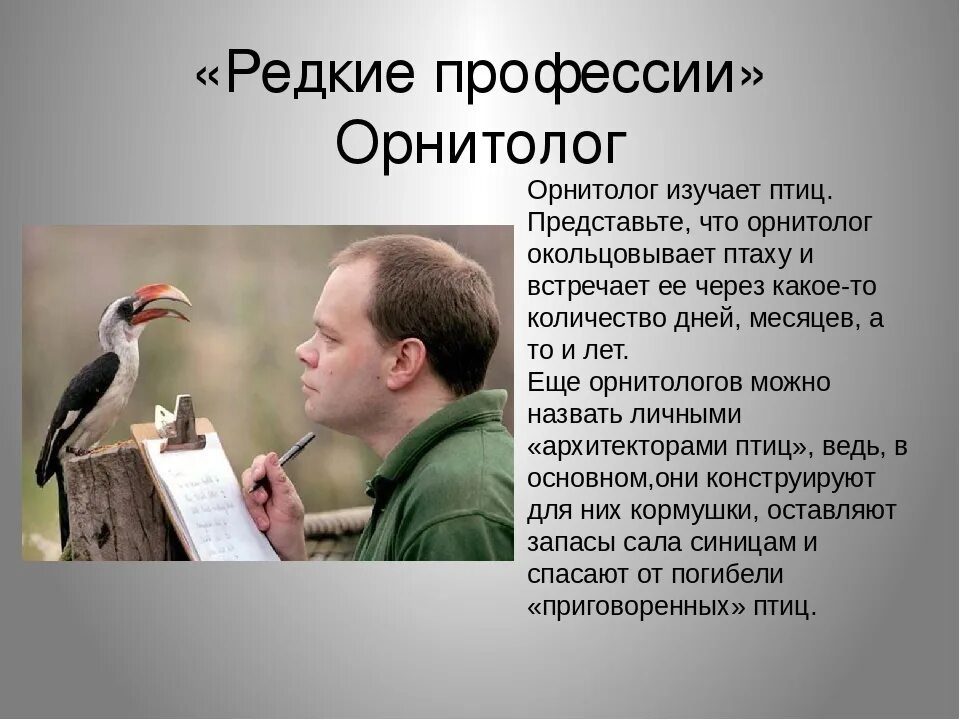 «Редкие профессии»
Орнитолог

Орнитолог изучает птиц. Представьте, что орнитолог окольцовывает птаху и встречает ее через какое-то количество дней, месяцев, а то и лет.
Еще орнитологов можно назвать личными «архитекторами птиц», ведь, в основном,они конструируют для них кормушки, оставляют запасы сала синицам и спасают от погибели «приговоренных» птиц.